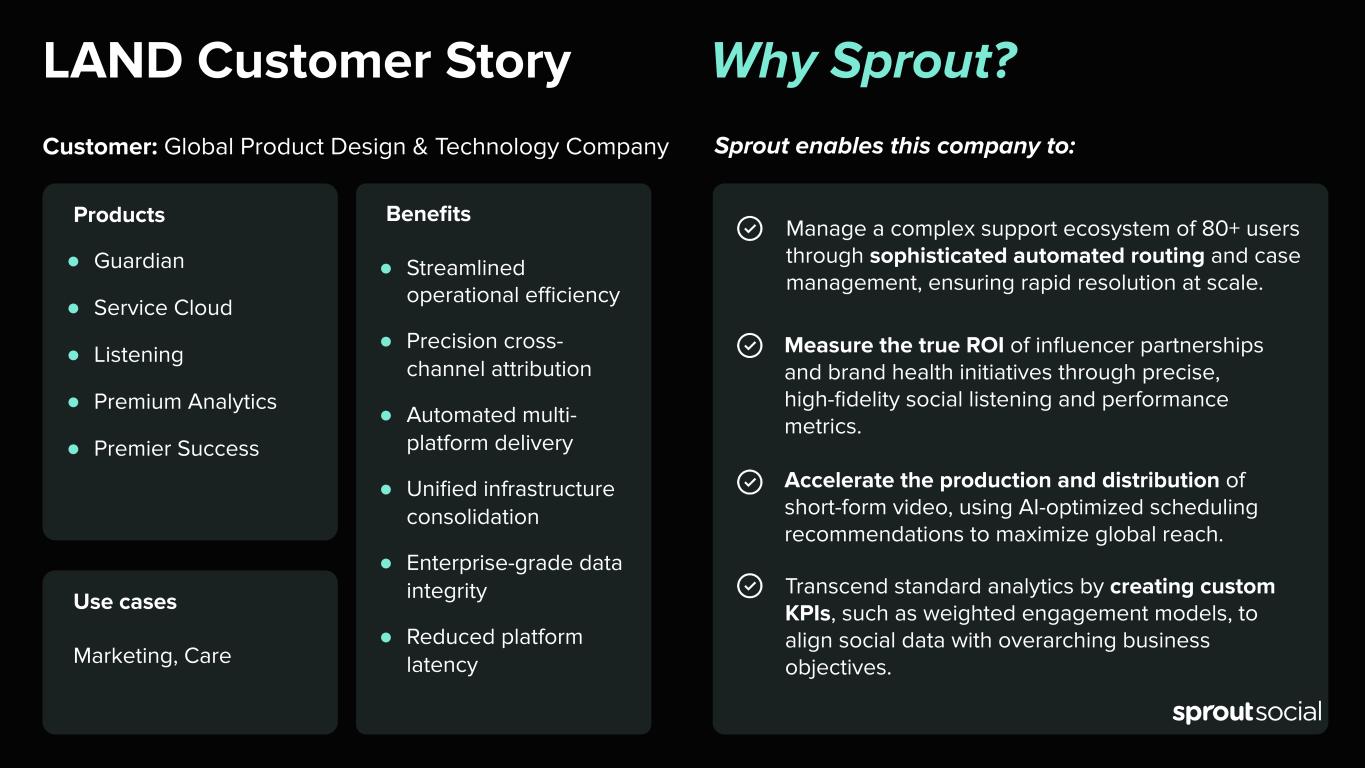 LAND Customer Story

Customer: Global Product Design & Technology Company

Products

- Guardian
- Service Cloud
- Listening
- Premium Analytics
- Premier Success

Use cases

Marketing, Care

Benefits

- Streamlined operational efficiency
- Precision cross-channel attribution
- Automated multi-platform delivery
- Unified infrastructure consolidation
- Enterprise-grade data integrity
- Reduced platform latency

Why Sprout?

Sprout enables this company to:

Manage a complex support ecosystem of 80+ users through sophisticated automated routing and case management, ensuring rapid resolution at scale.

Measure the true ROI of influencer partnerships and brand health initiatives through precise, high-fidelity social listening and performance metrics.

Accelerate the production and distribution of short-form video, using AI-optimized scheduling recommendations to maximize global reach.

Transcend standard analytics by creating custom KPIs, such as weighted engagement models, to align social data with overarching business objectives.

sproutsocial